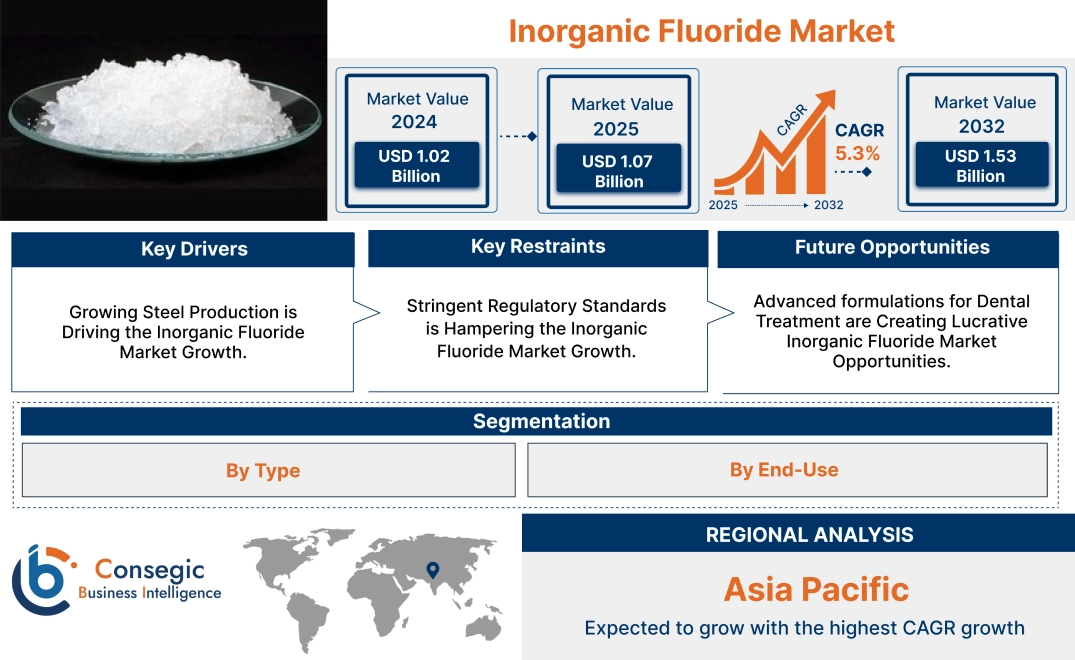 Inorganic Fluoride Market

Market Value 2024
USD 1.02 Billion

Market Value 2025
USD 1.07 Billion

CAGR
CAGR 5.3%
2025 2032

Market Value 2032
USD 1.53 Billion

Key Drivers
Growing Steel Production is Driving the Inorganic Fluoride Market Growth.

Key Restraints
Stringent Regulatory Standards is Hampering the Inorganic Fluoride Market Growth.

Future Opportunities
Advanced formulations for Dental Treatment are Creating Lucrative Inorganic Fluoride Market Opportunities.

Segmentation
By Type
By End-Use

Consegic Business Intelligence

REGIONAL ANALYSIS
Asia Pacific
Expected to grow with the highest CAGR growth